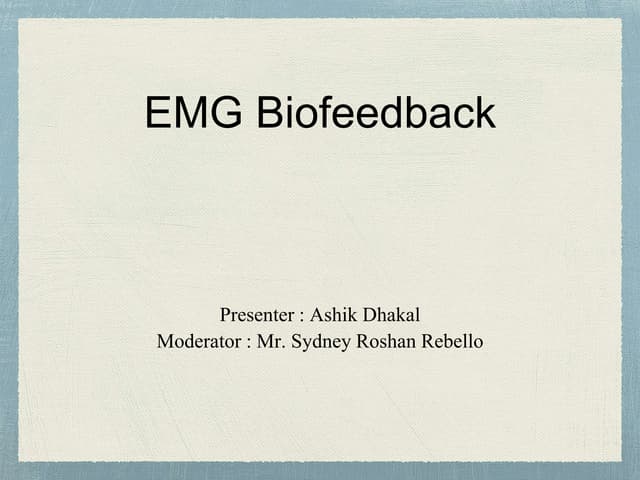 EMG Biofeedback

Presenter : Ashik Dhakal
Moderator : Mr. Sydney Roshan Rebello